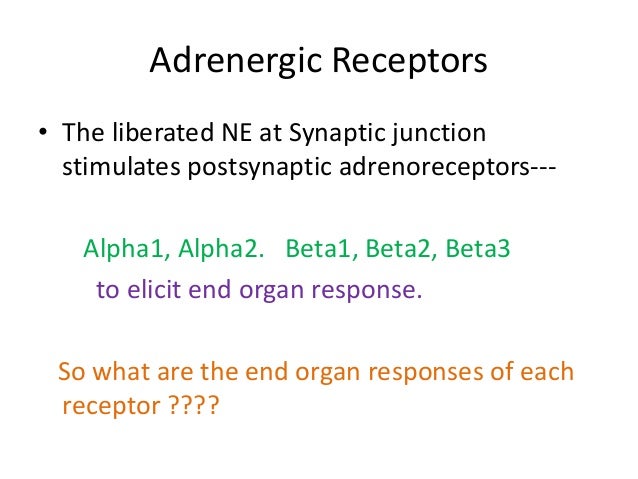 Adrenergic Receptors

• The liberated NE at Synaptic junction stimulates postsynaptic adrenoreceptors---

Alpha1, Alpha2.   Beta1, Beta2, Beta3

to elicit end organ response.

So what are the end organ responses of each receptor ????